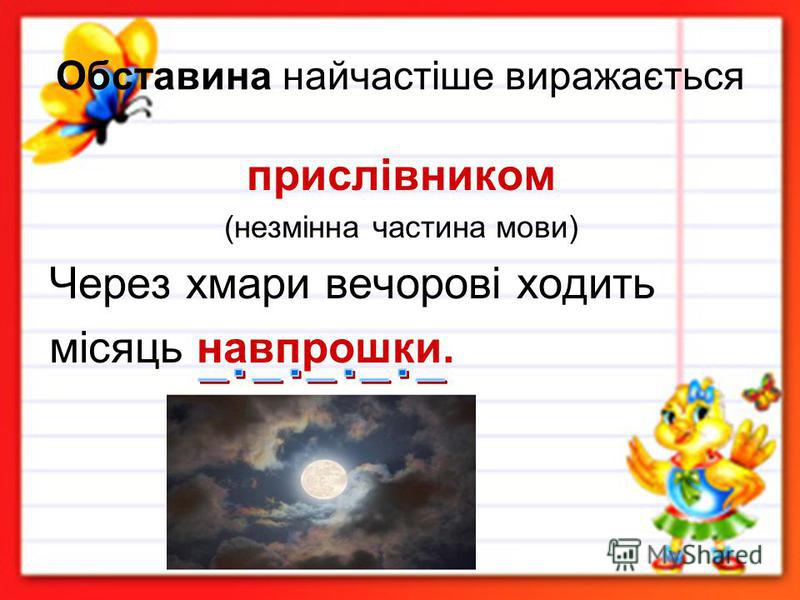 Обставина найчастіше виражається

прислівником

(незмінна частина мови)

Через хмари вечорові ходить місяць навпрошки.

MyShared